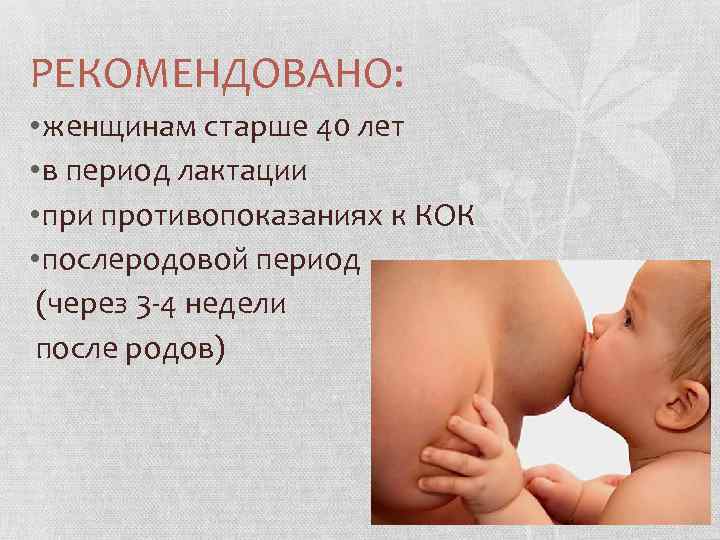 РЕКОМЕНДОВАНО:
•женщинам старше 40 лет
•в период лактации
•при противопоказаниях к КОК
•послеродовой период (через 3-4 недели после родов)